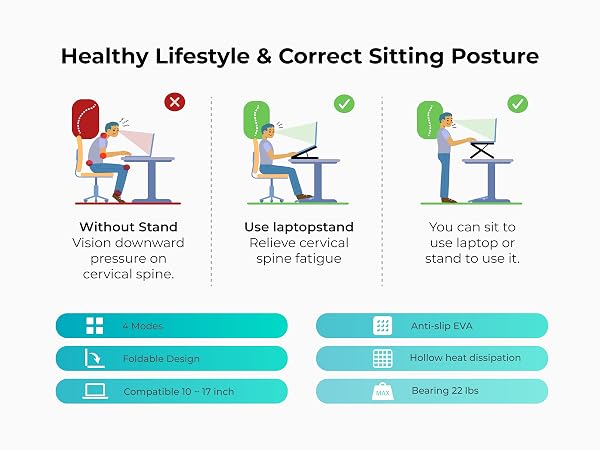 Healthy Lifestyle & Correct Sitting Posture

Without Stand
Vision downward pressure on cervical spine.

Use laptopstand
Relieve cervical spine fatigue

You can sit to use laptop or stand to use it.

4 Modes

Foldable Design

Compatible 10 ~ 17 inch

Anti-slip EVA

Hollow heat dissipation

MAX

Bearing 22 lbs